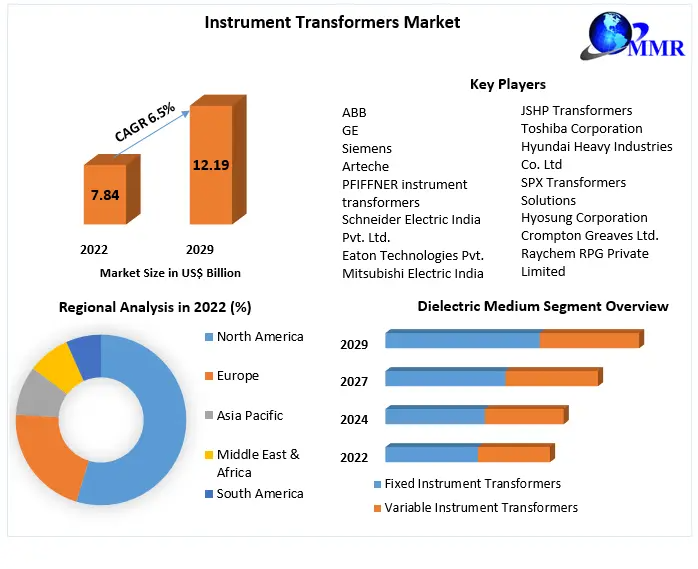 Instrument Transformers Market

MMR

CAGR 6.5%

7.84

12.19

2022

2029

Market Size in US$ Billion

Key Players

ABB
GE
Siemens
Arteche
PFIFFNER instrument transformers
Schneider Electric India Pvt. Ltd.
Eaton Technologies Pvt.
Mitsubishi Electric India

JSHP Transformers
Toshiba Corporation
Hyundai Heavy Industries Co. Ltd
SPX Transformers Solutions
Hyosung Corporation
Crompton Greaves Ltd.
Raychem RPG Private Limited

Regional Analysis in 2022 (%)

North America
Europe
Asia Pacific
Middle East & Africa
South America

Dielectric Medium Segment Overview

2029
2027
2024
2022

Fixed Instrument Transformers
Variable Instrument Transformers